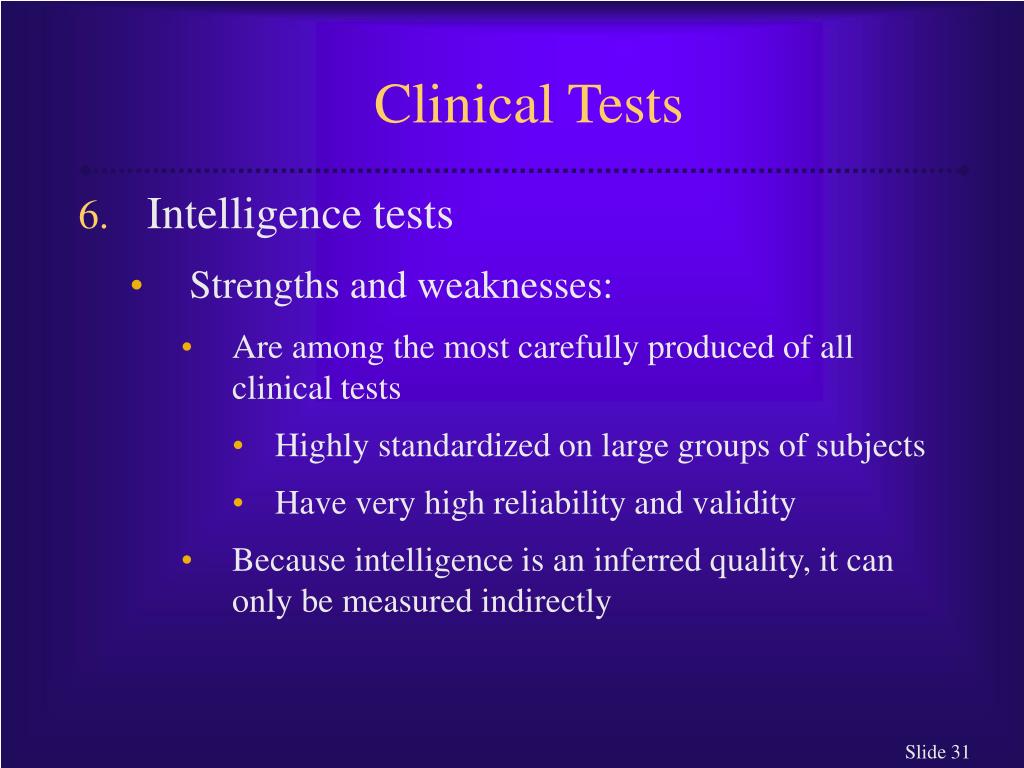 Clinical Tests

6. Intelligence tests

• Strengths and weaknesses:

• Are among the most carefully produced of all clinical tests

• Highly standardized on large groups of subjects

• Have very high reliability and validity

• Because intelligence is an inferred quality, it can only be measured indirectly

Slide 31